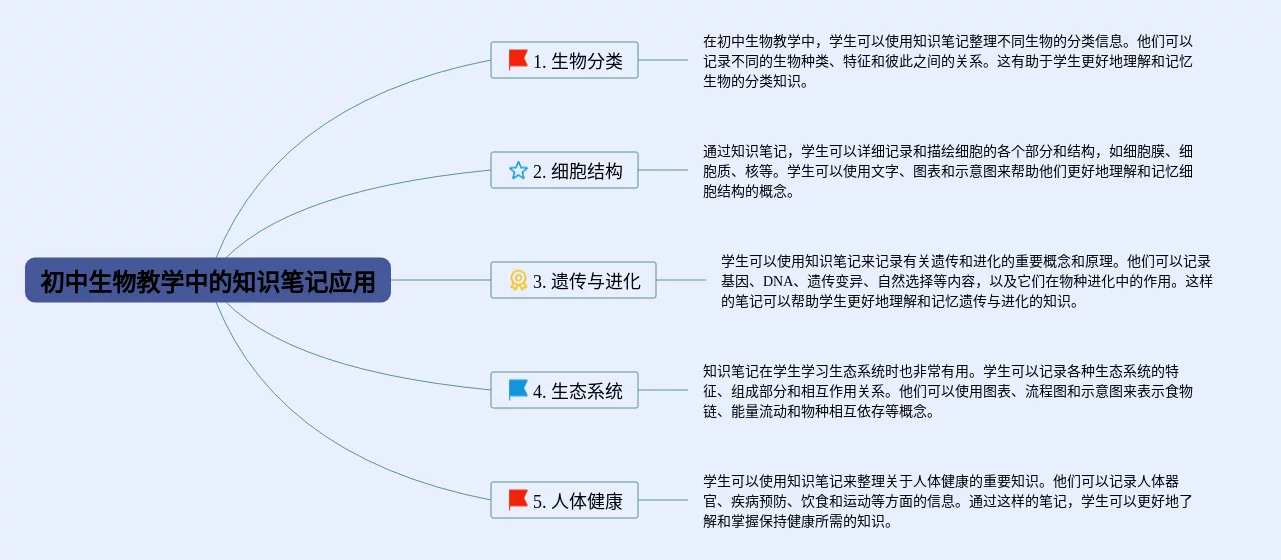 初中生物教学中的知识笔记应用

1. 生物分类

在初中生物教学中，学生可以使用知识笔记整理不同生物的分类信息。他们可以记录不同的生物种类、特征和彼此之间的关系。这有助于学生更好地理解和记忆生物的分类知识。

2. 细胞结构

通过知识笔记，学生可以详细记录和描绘细胞的各个部分和结构，如细胞膜、细胞质、核等。学生可以使用文字、图表和示意图来帮助他们更好地理解和记忆细胞结构的概念。

3. 遗传与进化

学生可以使用知识笔记来记录有关遗传和进化的重要概念和原理。他们可以记录基因、DNA、遗传变异、自然选择等内容，以及它们在物种进化中的作用。这样的笔记可以帮助学生更好地理解和记忆遗传与进化的知识。

4. 生态系统

知识笔记在学生学习生态系统时也非常有用。学生可以记录各种生态系统的特征、组成部分和相互作用关系。他们可以使用图表、流程图和示意图来表示食物链、能量流动和物种相互依存等概念。

5. 人体健康

学生可以使用知识笔记来整理关于人体健康的重要知识。他们可以记录人体器官、疾病预防、饮食和运动等方面的信息。通过这样的笔记，学生可以更好地了解和掌握保持健康所需的知识。